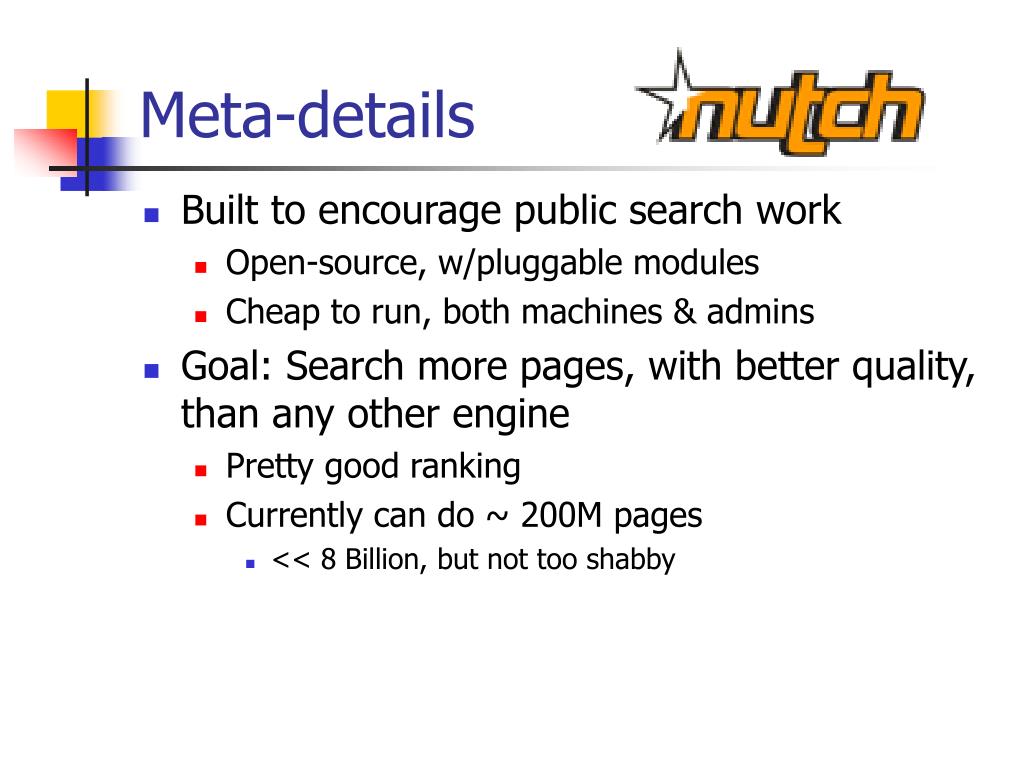 Meta-details

nutch

- Built to encourage public search work
  - Open-source, w/pluggable modules
  - Cheap to run, both machines & admins
- Goal: Search more pages, with better quality, than any other engine
  - Pretty good ranking
  - Currently can do ~ 200M pages
    - << 8 Billion, but not too shabby